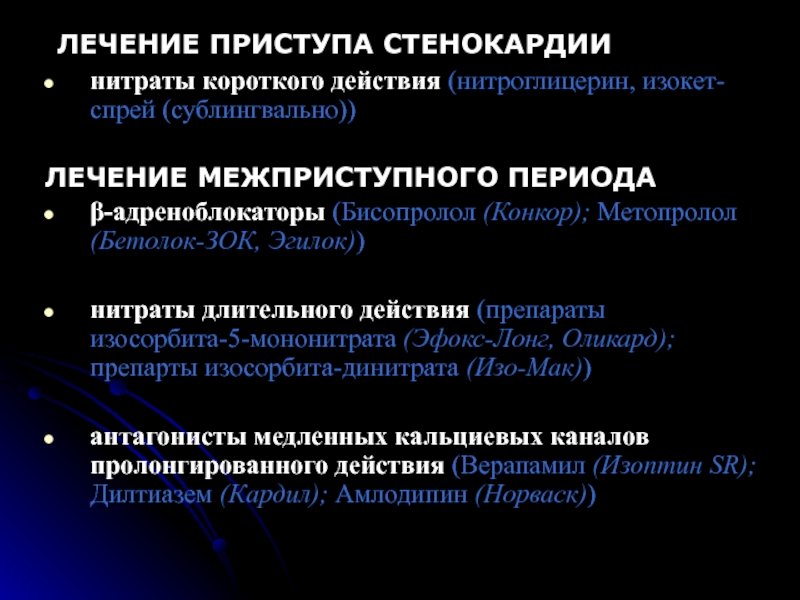 ЛЕЧЕНИЕ ПРИСТУПА СТЕНОКАРДИИ

- нитраты короткого действия (нитроглицерин, изокет-спрей (сублингвально))

ЛЕЧЕНИЕ МЕЖПРИСТУПНОГО ПЕРИОДА

- β-адреноблокаторы (Бисопролол (Конкор); Метопролол (Бетолок-ЗОК, Эгилок))

- нитраты длительного действия (препараты изосорбита-5-мононитрата (Эфокс-Лонг, Оликард); препарты изосорбита-динитрата (Изо-Мак))

- антагонисты медленных кальциевых каналов пролонгированного действия (Верапамил (Изоптин SR); Дилтиазем (Кардил); Амлодипин (Норваск))